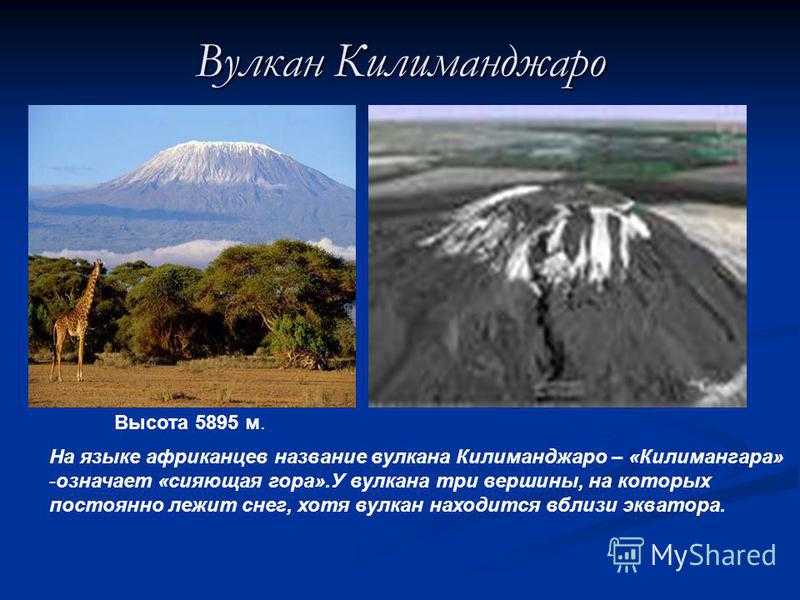 Вулкан Килиманджаро

Высота 5895 м.

На языке африканцев название вулкана Килиманджаро – «Килимангара» -означает «сияющая гора».У вулкана три вершины, на которых постоянно лежит снег, хотя вулкан находится вблизи экватора.

MyShared